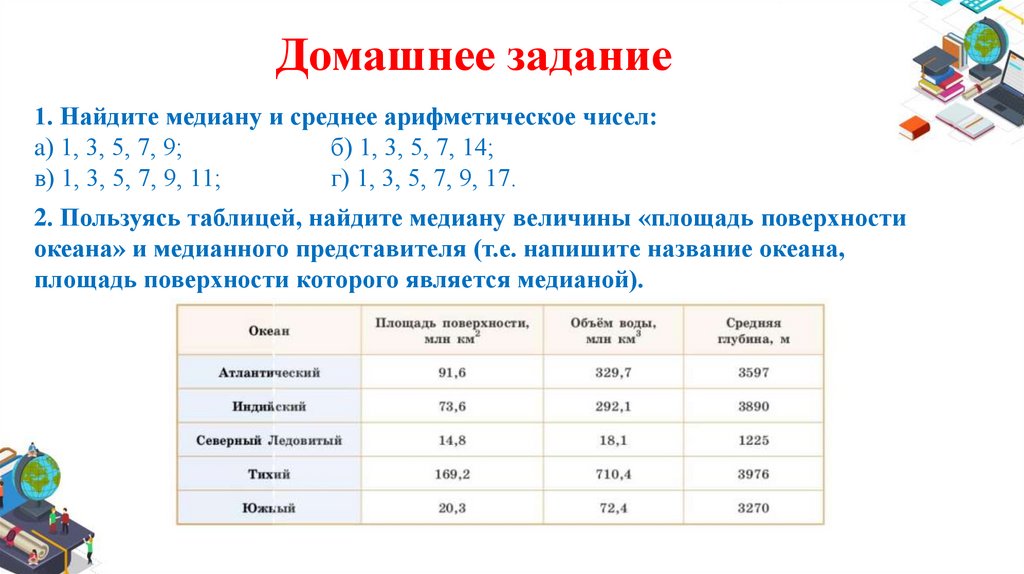 Домашнее задание

1. Найдите медиану и среднее арифметическое чисел:
а) 1, 3, 5, 7, 9; б) 1, 3, 5, 7, 14;
в) 1, 3, 5, 7, 9, 11; г) 1, 3, 5, 7, 9, 17.

2. Пользуясь таблицей, найдите медиану величины «площадь поверхности океана» и медианного представителя (т.е. напишите название океана, площадь поверхности которого является медианой).

| Океан | Площадь поверхности, млн км$^2$ | Объём воды, млн км$^3$ | Средняя глубина, м |
|---|---|---|---|
| Атлантический | 91,6 | 329,7 | 3597 |
| Индийский | 73,6 | 292,1 | 3890 |
| Северный Ледовитый | 14,8 | 18,1 | 1225 |
| Тихий | 169,2 | 710,4 | 3976 |
| Южный | 20,3 | 72,4 | 3270 |